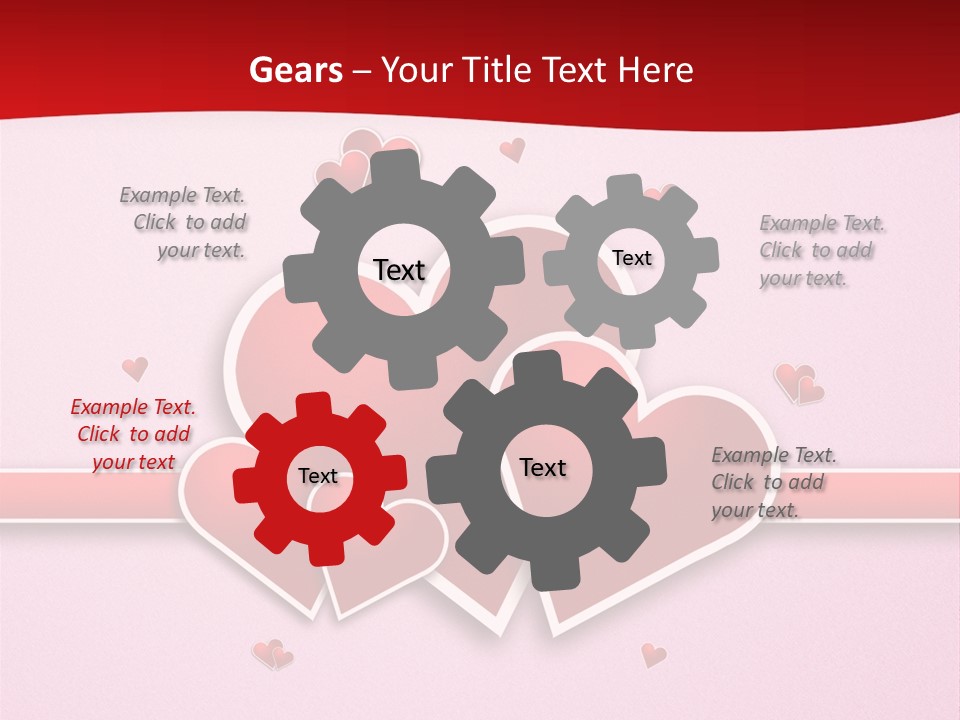 Gears – Your Title Text Here

Example Text. Click to add your text.

Text

Text

Example Text. Click to add your text.

Example Text. Click to add your text

Text

Text

Example Text. Click to add your text.